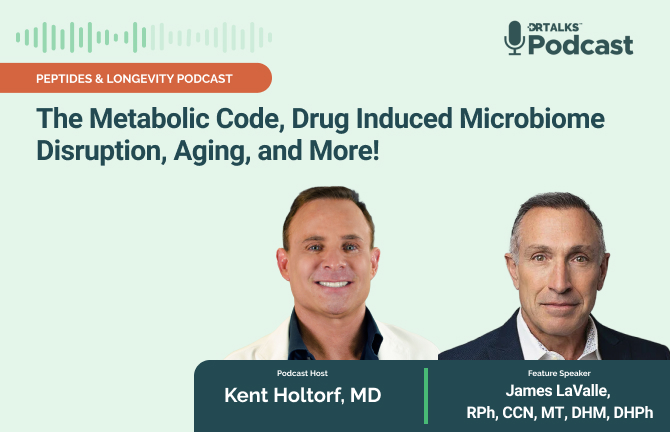 DRTALKS™ Podcast

PEPTIDES & LONGEVITY PODCAST

The Metabolic Code, Drug Induced Microbiome Disruption, Aging, and More!

Podcast Host
Kent Holtorf, MD

Feature Speaker
James LaValle, RPh, CCN, MT, DHM, DHPh